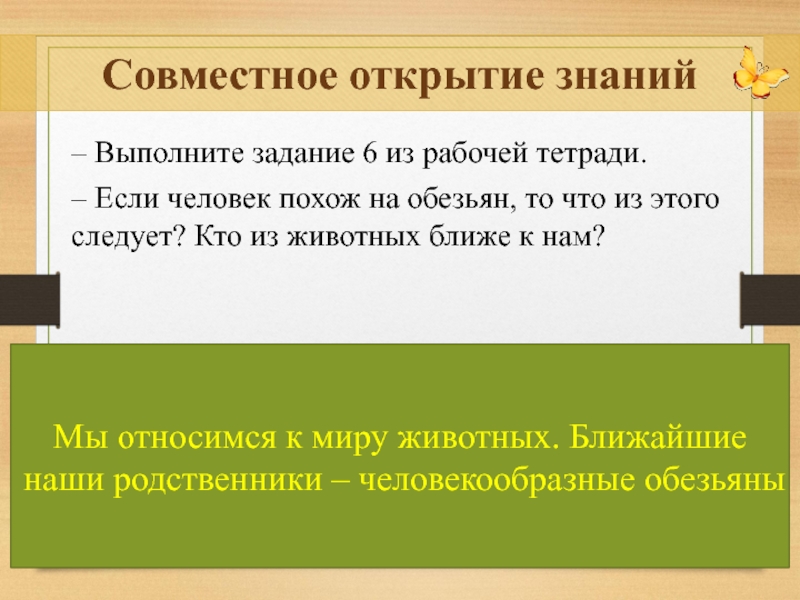 Совместное открытие знаний

– Выполните задание 6 из рабочей тетради.

– Если человек похож на обезьян, то что из этого следует? Кто из животных ближе к нам?

Мы относимся к миру животных. Ближайшие наши родственники – человекообразные обезьяны